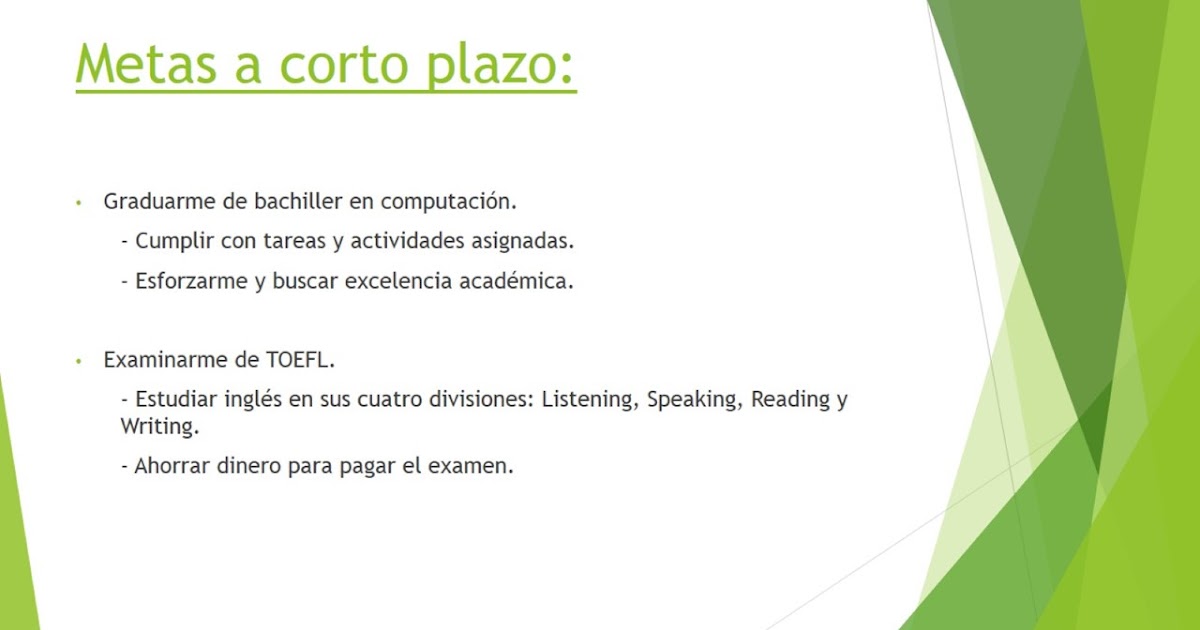 Metas a corto plazo:

• Graduarme de bachiller en computación.

- Cumplir con tareas y actividades asignadas.

- Esforzarme y buscar excelencia académica.

• Examinarme de TOEFL.

- Estudiar inglés en sus cuatro divisiones: Listening, Speaking, Reading y Writing.

- Ahorrar dinero para pagar el examen.